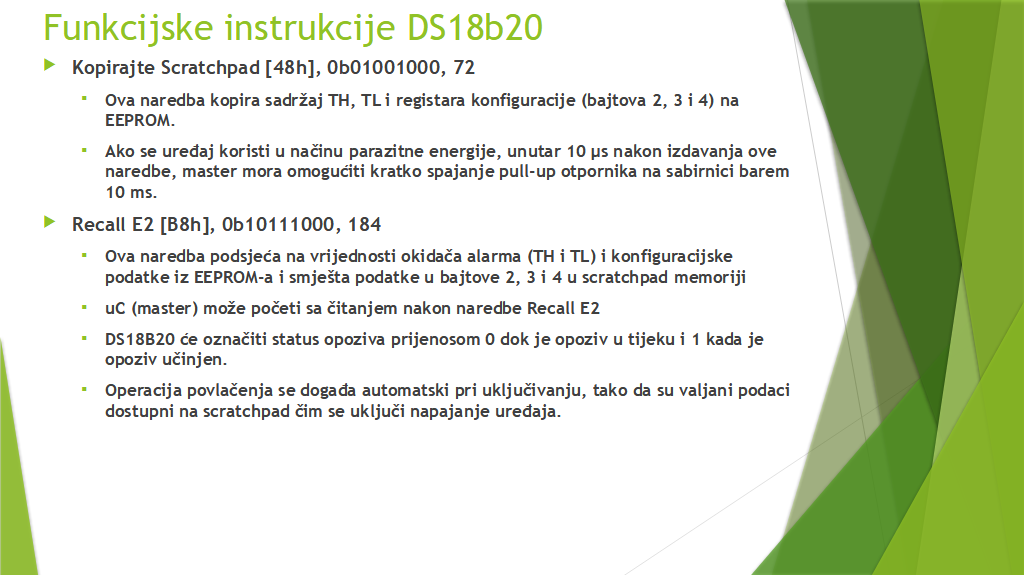 Funkcijske instrukcije DS18b20

Kopirajte Scratchpad [48h], 0b01001000, 72

Ova naredba kopira sadržaj TH, TL i registara konfiguracije (bajtova 2, 3 i 4) na EEPROM.

Ako se uređaj koristi u načinu parazitne energije, unutar 10 µs nakon izdavanja ove naredbe, master mora omogućiti kratko spajanje pull-up otpornika na sabirnici barem 10 ms.

Recall E2 [B8h], 0b10111000, 184

Ova naredba podsjeća na vrijednosti okidača alarma (TH i TL) i konfiguracijske podatke iz EEPROM-a i smješta podatke u bajtove 2, 3 i 4 u scratchpad memoriji

uC (master) može početi sa čitanjem nakon naredbe Recall E2

DS18B20 će označiti status opoziva prijenosom 0 dok je opoziv u tijeku i 1 kada je opoziv učinjen.

Operacija povlačenja se događa automatski pri uključivanju, tako da su valjani podaci dostupni na scratchpad čim se uključi napajanje uređaja.